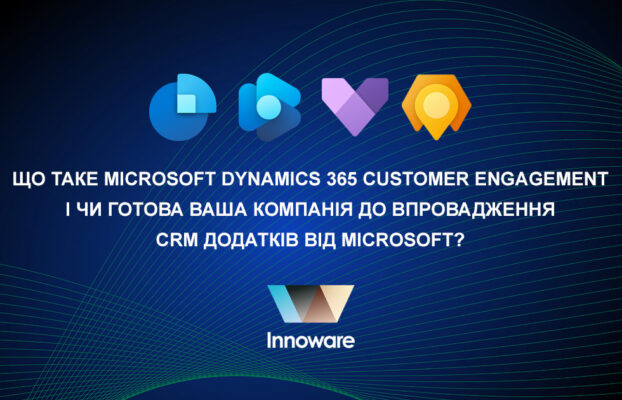 ЩО ТАКЕ MICROSOFT DYNAMICS 365 CUSTOMER ENGAGEMENT І ЧИ ГОТОВА ВАША КОМПАНІЯ ДО ВПРОВАДЖЕННЯ CRM ДОДАТКІВ ВІД MICROSOFT?

Innoware